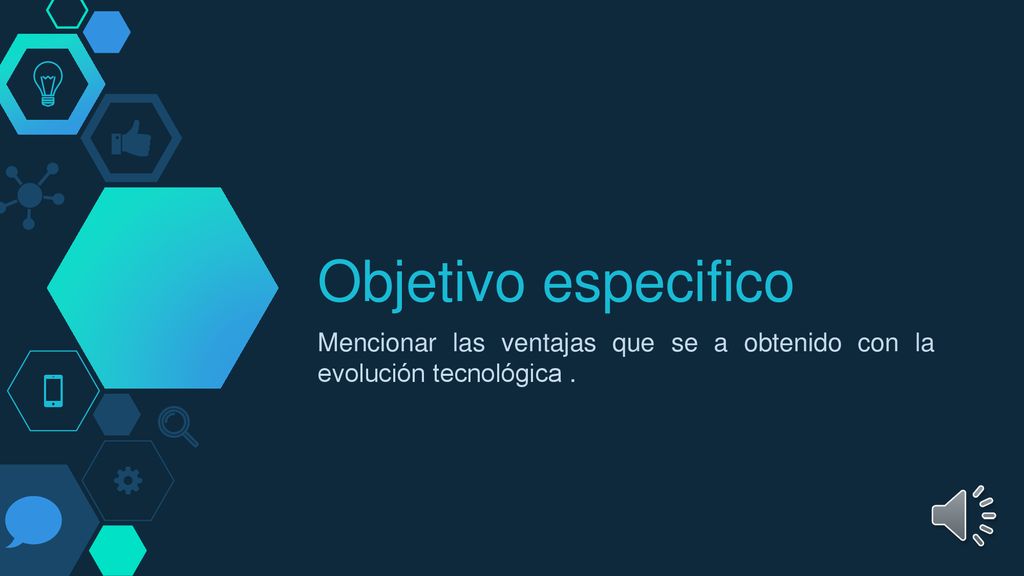 Objetivo especifico

Mencionar las ventajas que se a obtenido con la evolución tecnológica .